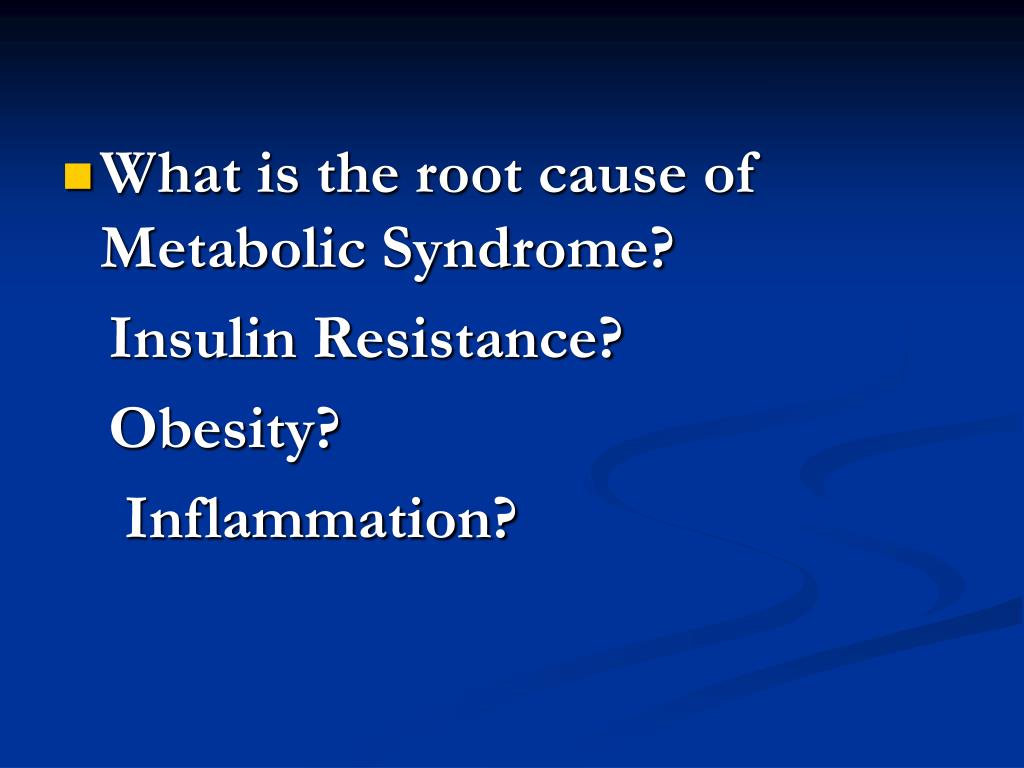 What is the root cause of Metabolic Syndrome?

Insulin Resistance?

Obesity?

Inflammation?